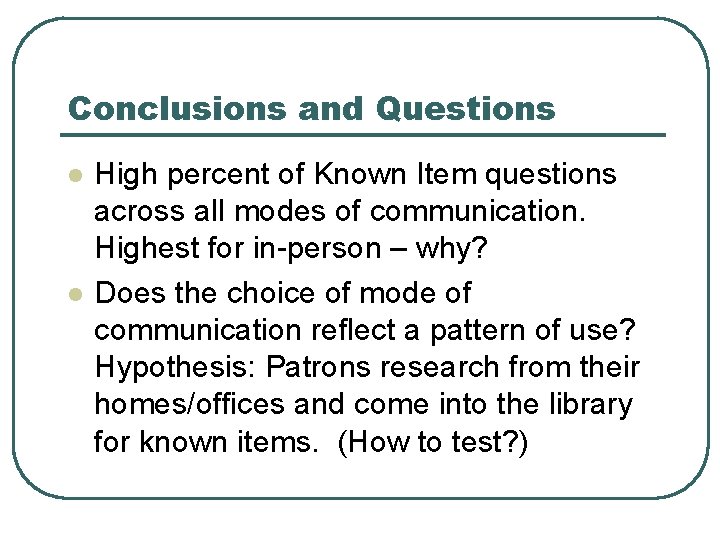 Conclusions and Questions

- High percent of Known Item questions across all modes of communication. Highest for in-person – why?
- Does the choice of mode of communication reflect a pattern of use? Hypothesis: Patrons research from their homes/offices and come into the library for known items. (How to test?)